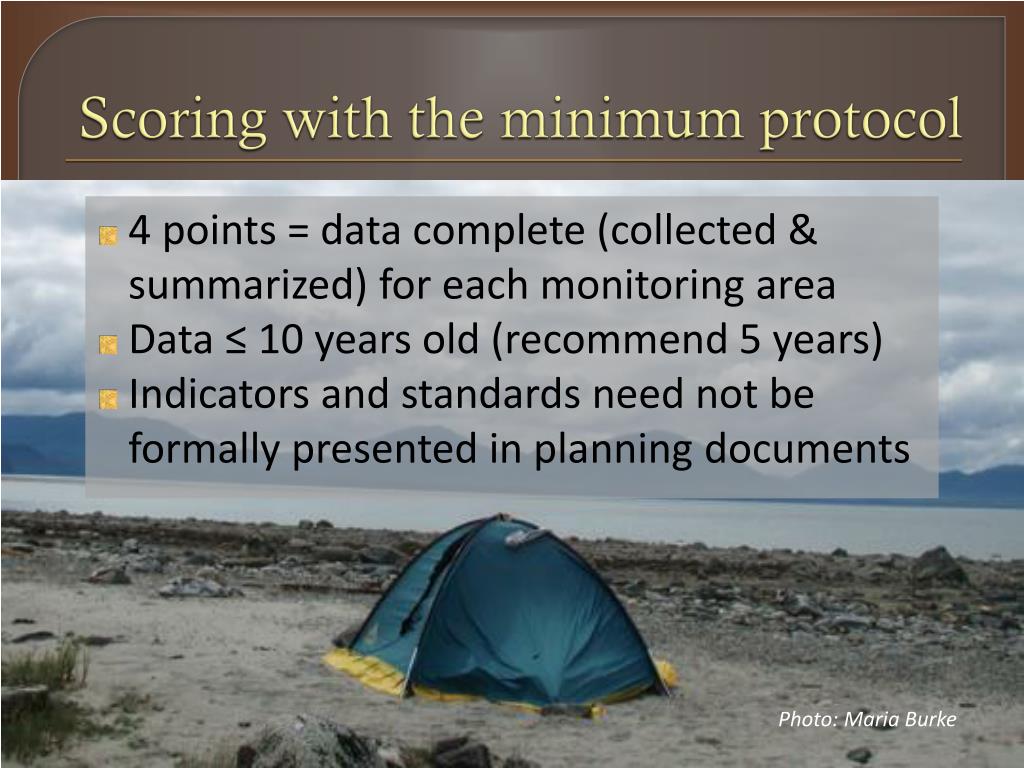 Scoring with the minimum protocol

4 points = data complete (collected & summarized) for each monitoring area
Data ≤ 10 years old (recommend 5 years)
Indicators and standards need not be formally presented in planning documents

Photo: Maria Burke